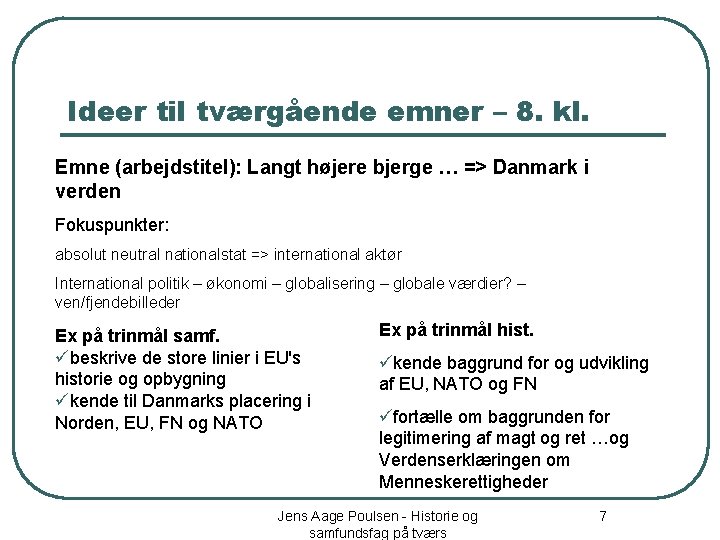 Ideer til tværgående emner – 8. kl.

Emne (arbejdstitel): Langt højere bjerge … => Danmark i verden

Fokuspunkter:

absolut neutral nationalstat => international aktør

International politik – økonomi – globalisering – globale værdier? – ven/fjendebilleder

Ex på trinmål samf.
✓beskrive de store linier i EU's historie og opbygning
✓kende til Danmarks placering i Norden, EU, FN og NATO

Ex på trinmål hist.

✓kende baggrund for og udvikling af EU, NATO og FN

✓fortælle om baggrunden for legitimering af magt og ret …og Verdenserklæringen om Menneskerettigheder

Jens Aage Poulsen - Historie og samfundsfag på tværs

7